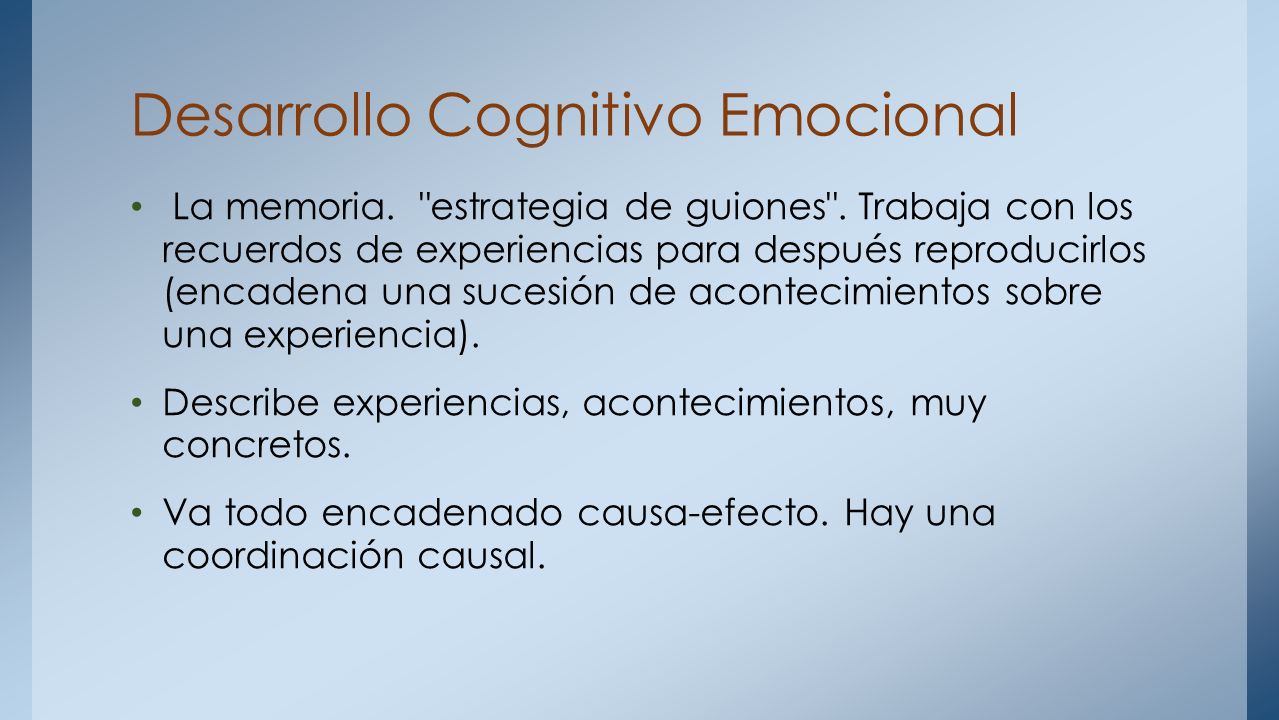 Desarrollo Cognitivo Emocional

• La memoria. "estrategia de guiones". Trabaja con los recuerdos de experiencias para después reproducirlos (encadena una sucesión de acontecimientos sobre una experiencia).

• Describe experiencias, acontecimientos, muy concretos.

• Va todo encadenado causa-efecto. Hay una coordinación causal.